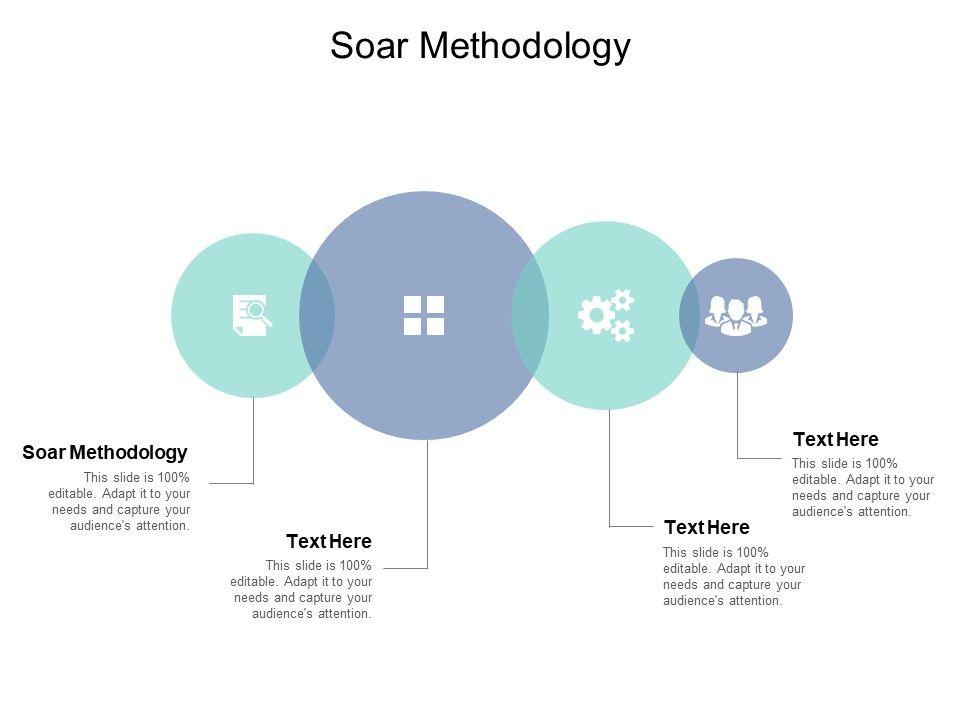 Soar Methodology

Soar Methodology
This slide is 100% editable. Adapt it to your needs and capture your audience's attention.

Text Here
This slide is 100% editable. Adapt it to your needs and capture your audience's attention.

Text Here
This slide is 100% editable. Adapt it to your needs and capture your audience's attention.

Text Here
This slide is 100% editable. Adapt it to your needs and capture your audience's attention.